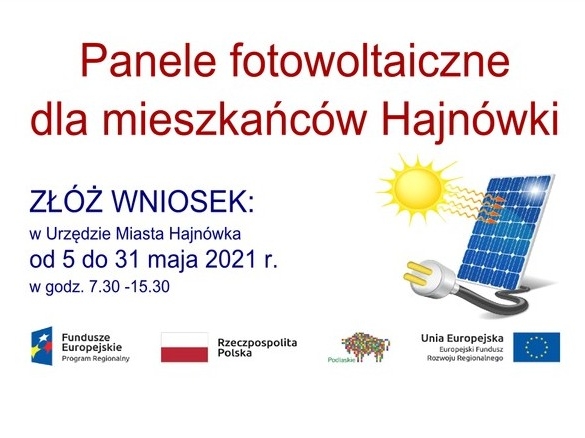 Panele fotowoltaiczne
dla mieszkańców Hajnówki

ZŁÓŻ WNIOSEK:
w Urzędzie Miasta Hajnówka
od 5 do 31 maja 2021 r.
w godz. 7.30 -15.30

Fundusze Europejskie
Program Regionalny

Rzeczpospolita Polska

Podlaskie

Unia Europejska
Europejski Fundusz Rozwoju Regionalnego